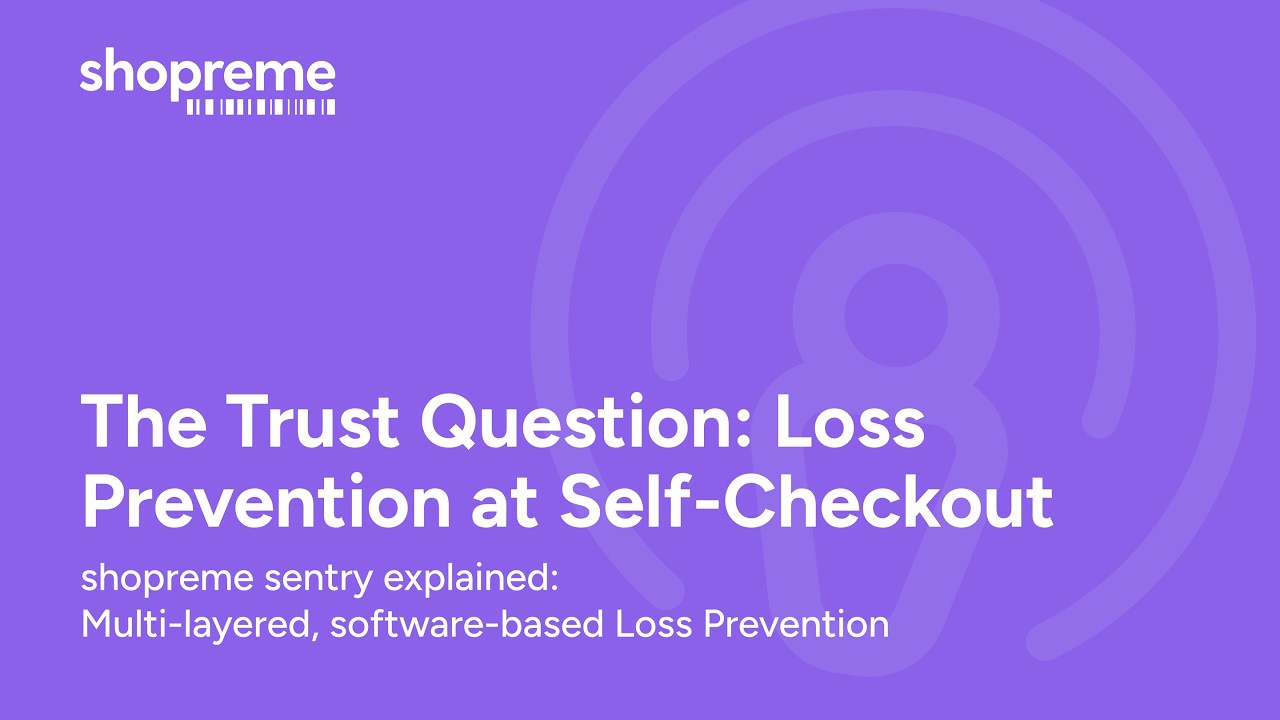 shopreme

The Trust Question: Loss Prevention at Self-Checkout

shopreme sentry explained:
Multi-layered, software-based Loss Prevention